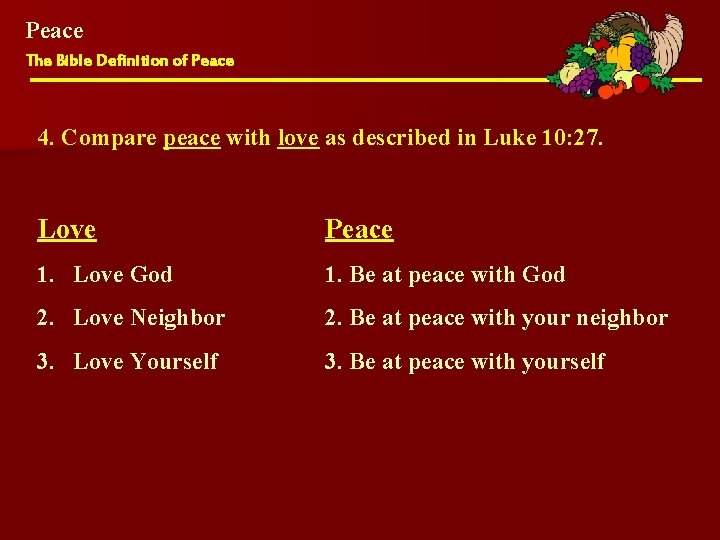 Peace
The Bible Definition of Peace

4. Compare peace with love as described in Luke 10:27.

Love
1. Love God
2. Love Neighbor
3. Love Yourself

Peace
1. Be at peace with God
2. Be at peace with your neighbor
3. Be at peace with yourself